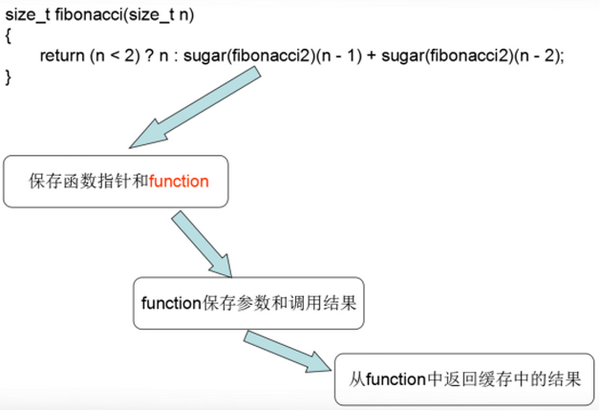 size_t fibonacci(size_t n)
{
return (n < 2) ? n : sugar(fibonacci2)(n - 1) + sugar(fibonacci2)(n - 2);
}

保存函数指针和function

function保存参数和调用结果

从function中返回缓存中的结果